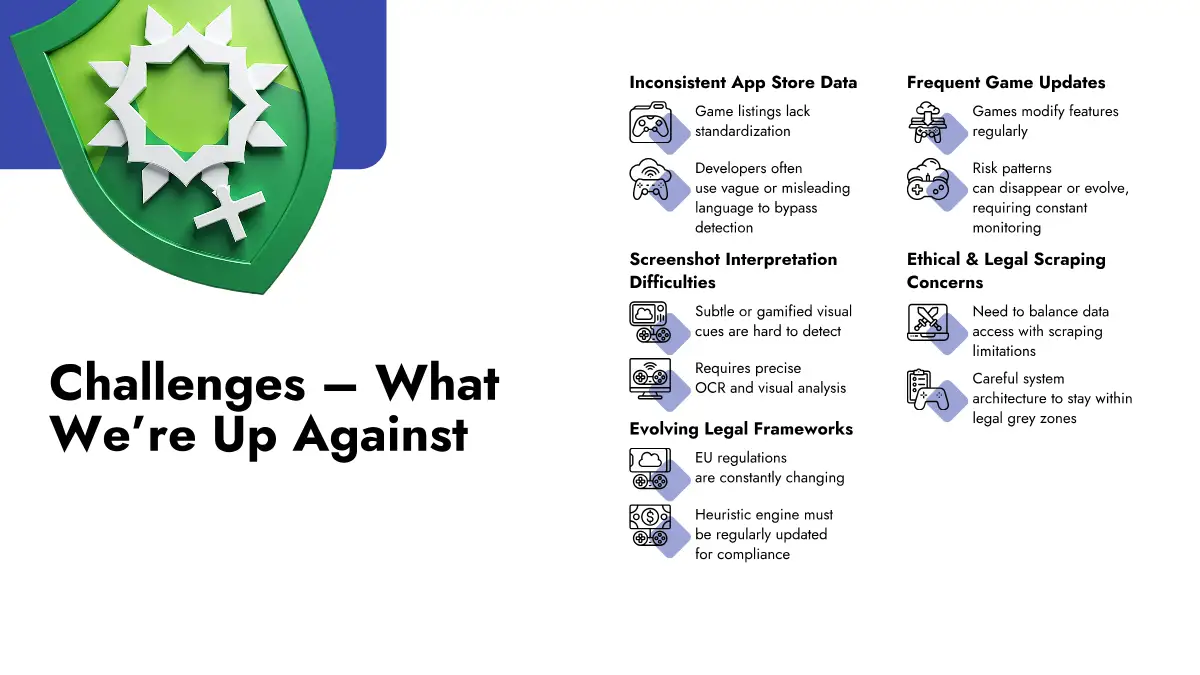 Challenges – What We're Up Against

Inconsistent App Store Data

Game listings lack standardization

Developers often use vague or misleading language to bypass detection

Screenshot Interpretation Difficulties

Subtle or gamified visual cues are hard to detect

Requires precise OCR and visual analysis

Evolving Legal Frameworks

EU regulations are constantly changing

Heuristic engine must be regularly updated for compliance

Frequent Game Updates

Games modify features regularly

Risk patterns can disappear or evolve, requiring constant monitoring

Ethical & Legal Scraping Concerns

Need to balance data access with scraping limitations

Careful system architecture to stay within legal grey zones